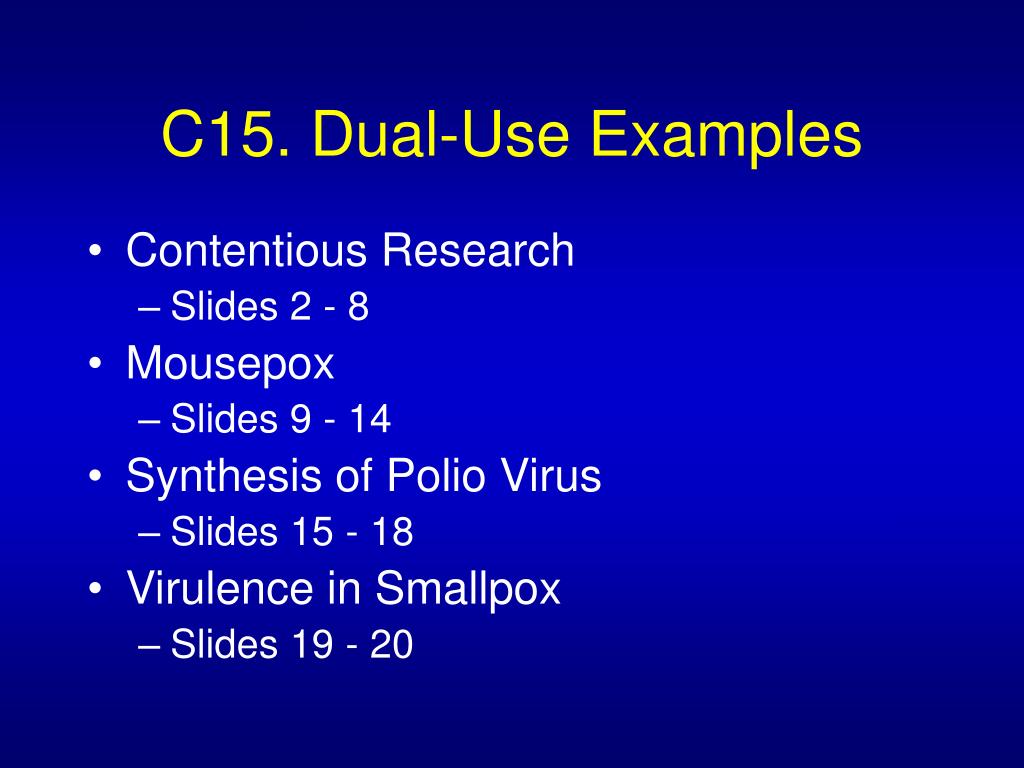 C15. Dual-Use Examples

• Contentious Research
– Slides 2 - 8
• Mousepox
– Slides 9 - 14
• Synthesis of Polio Virus
– Slides 15 - 18
• Virulence in Smallpox
– Slides 19 - 20